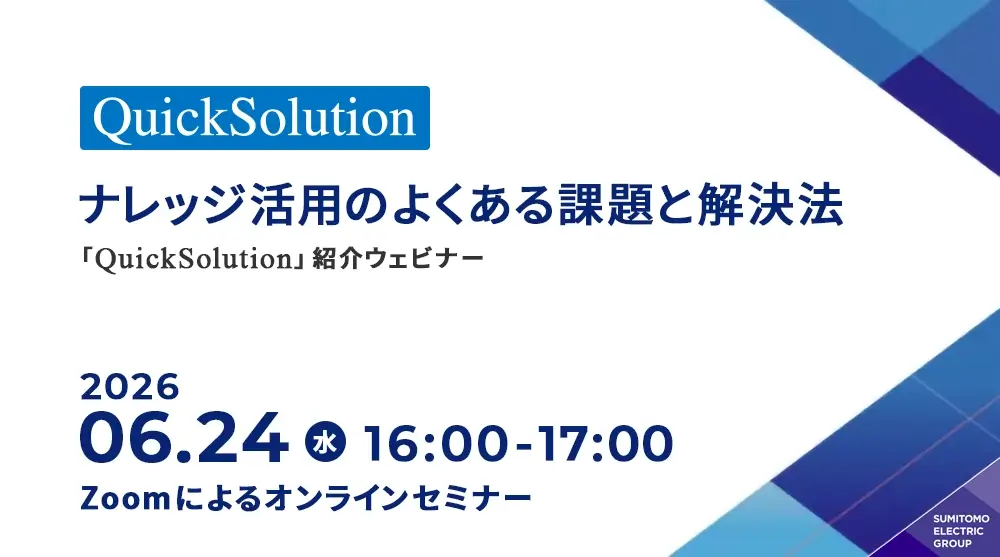 QuickSolution

ナレッジ活用のよくある課題と解決法

「QuickSolution」紹介ウェビナー

2026
06.24 水 16:00-17:00
Zoomによるオンラインセミナー

SUMITOMO
ELECTRIC
GROUP